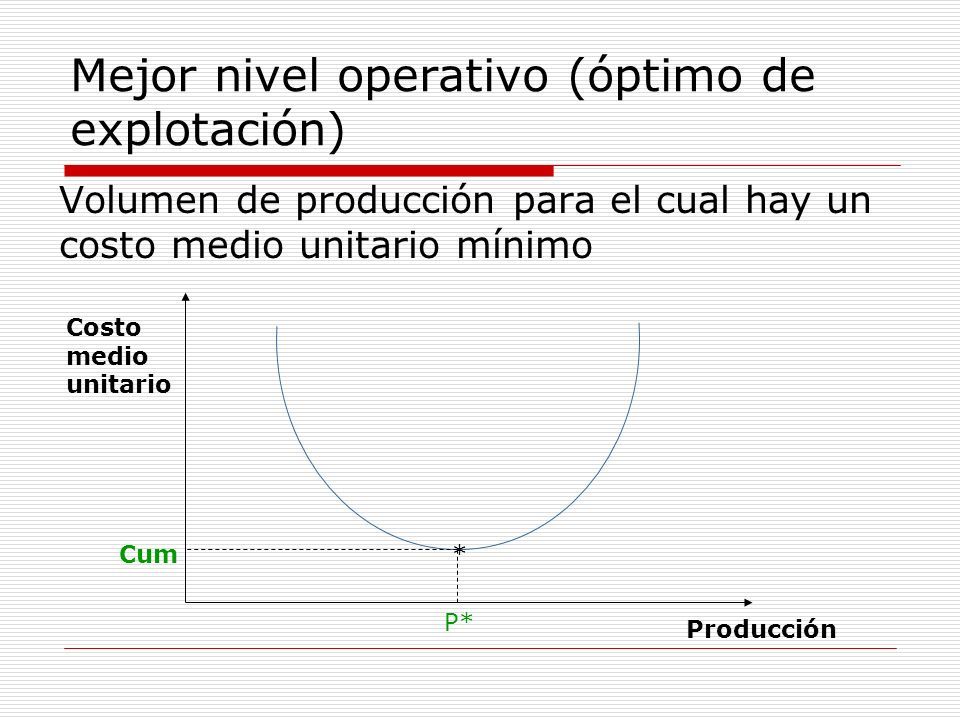 Mejor nivel operativo (óptimo de explotación)

Volumen de producción para el cual hay un costo medio unitario mínimo

Costo medio unitario

Cum

P*

Producción